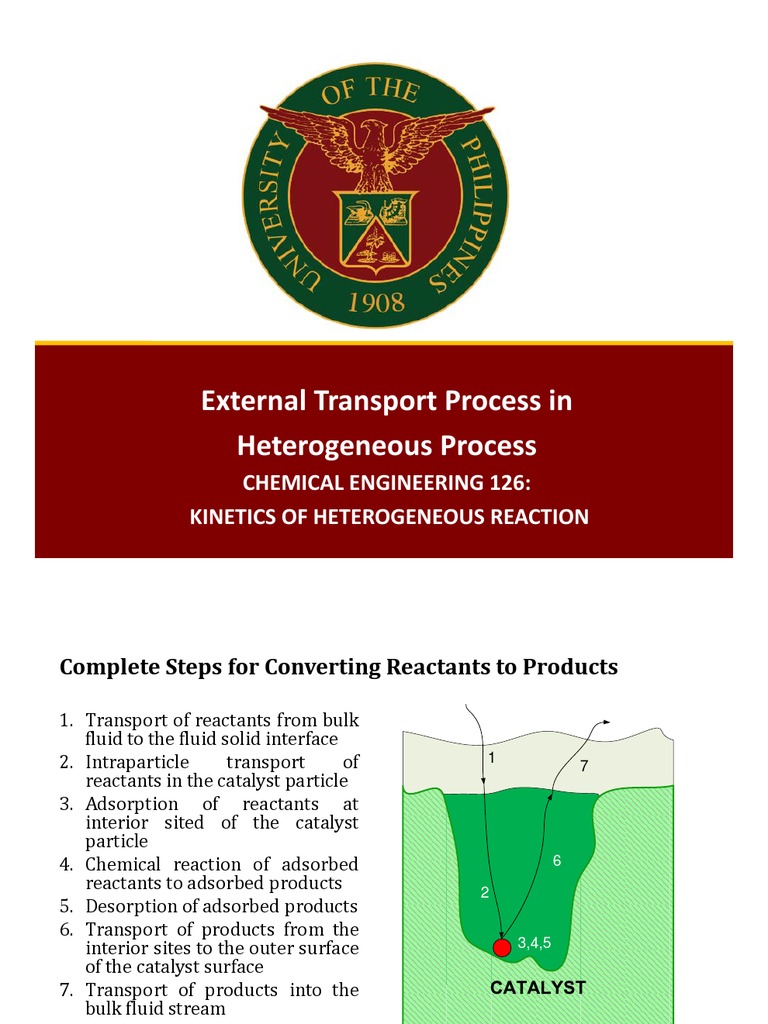 UNIVERSITY OF THE PHILIPPINES
1908

External Transport Process in Heterogeneous Process

CHEMICAL ENGINEERING 126:

KINETICS OF HETEROGENEOUS REACTION

Complete Steps for Converting Reactants to Products

1. Transport of reactants from bulk fluid to the fluid solid interface
2. Intraparticle transport of reactants in the catalyst particle
3. Adsorption of reactants at interior sited of the catalyst particle
4. Chemical reaction of adsorbed reactants to adsorbed products
5. Desorption of adsorbed products
6. Transport of products from the interior sites to the outer surface of the catalyst surface
7. Transport of products into the bulk fluid stream

1
7
6
2
3,4,5
CATALYST